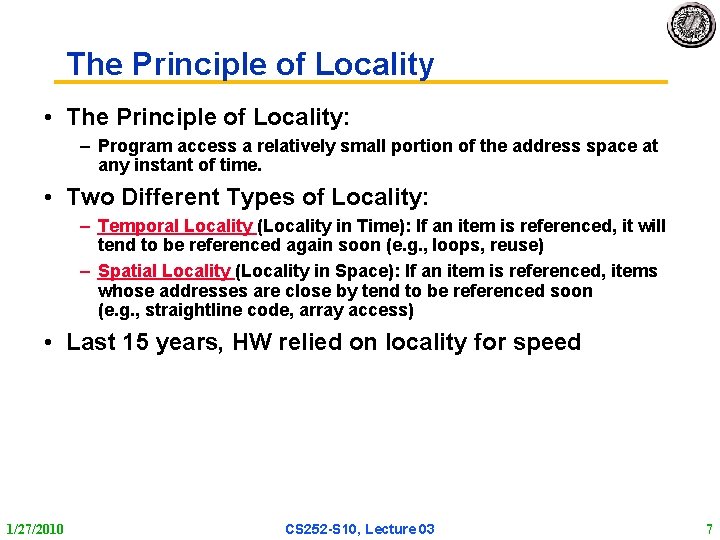 The Principle of Locality

• The Principle of Locality:
– Program access a relatively small portion of the address space at any instant of time.

• Two Different Types of Locality:
– Temporal Locality (Locality in Time): If an item is referenced, it will tend to be referenced again soon (e.g., loops, reuse)
– Spatial Locality (Locality in Space): If an item is referenced, items whose addresses are close by tend to be referenced soon (e.g., straightline code, array access)

• Last 15 years, HW relied on locality for speed

1/27/2010

CS252-S10, Lecture 03

7